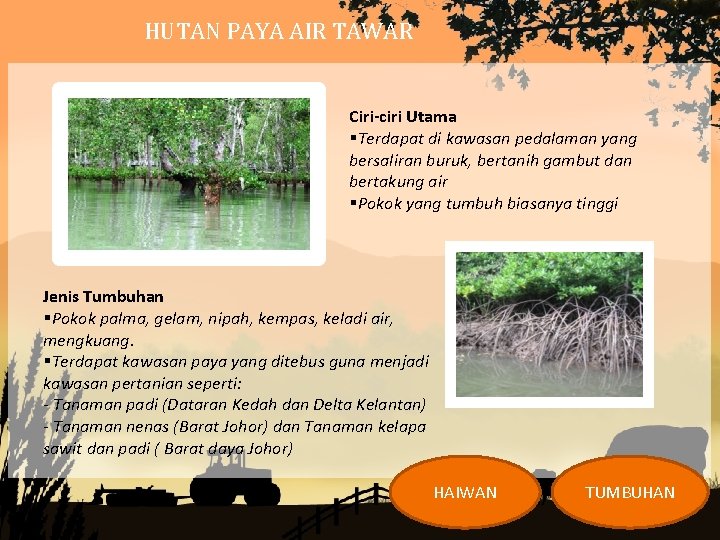 HUTAN PAYA AIR TAWAR

Ciri-ciri Utama
▪Terdapat di kawasan pedalaman yang bersaliran buruk, bertanih gambut dan bertakung air
▪Pokok yang tumbuh biasanya tinggi

Jenis Tumbuhan
▪Pokok palma, gelam, nipah, kempas, keladi air, mengkuang.
▪Terdapat kawasan paya yang ditebus guna menjadi kawasan pertanian seperti:
- Tanaman padi (Dataran Kedah dan Delta Kelantan)
- Tanaman nenas (Barat Johor) dan Tanaman kelapa sawit dan padi ( Barat daya Johor)

HAIWAN

TUMBUHAN